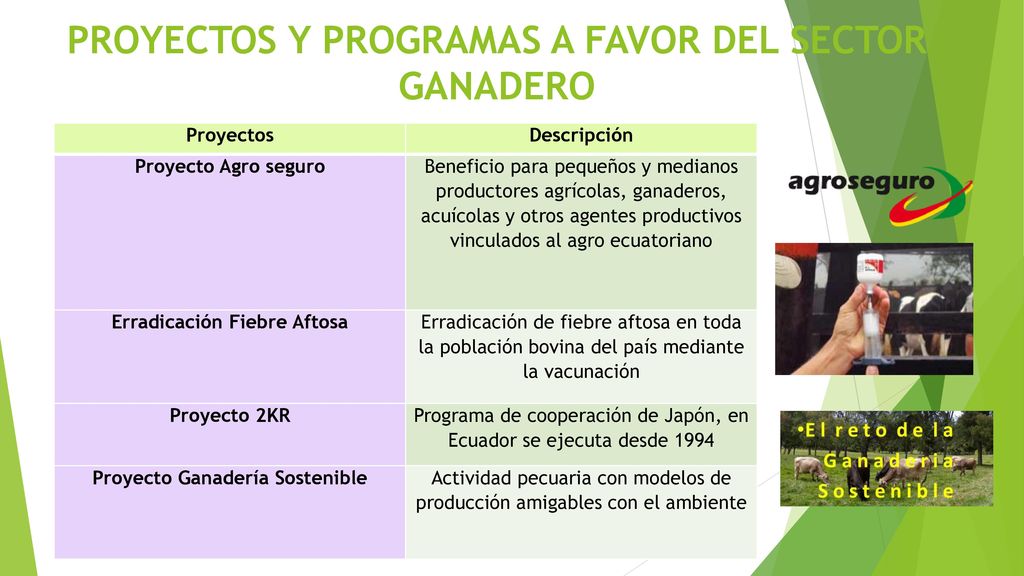 PROYECTOS Y PROGRAMAS A FAVOR DEL SECTOR GANADERO

| Proyectos | Descripción |
|---|---|
| Proyecto Agro seguro | Beneficio para pequeños y medianos productores agrícolas, ganaderos, acuícolas y otros agentes productivos vinculados al agro ecuatoriano |
| Erradicación Fiebre Aftosa | Erradicación de fiebre aftosa en toda la población bovina del país mediante la vacunación |
| Proyecto 2KR | Programa de cooperación de Japón, en Ecuador se ejecuta desde 1994 |
| Proyecto Ganadería Sostenible | Actividad pecuaria con modelos de producción amigables con el ambiente |

agroseguro

•El reto de la Ganadería Sostenible